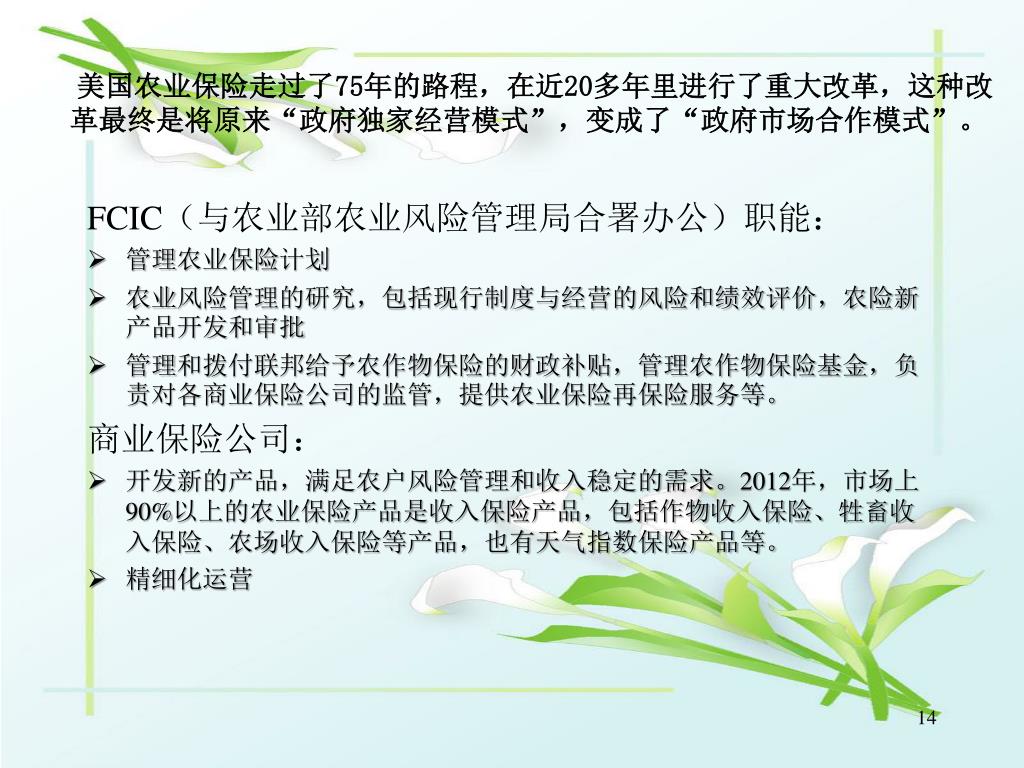 美国农业保险走过了75年的路程，在近20多年里进行了重大改革，这种改革最终是将原来“政府独家经营模式”，变成了“政府市场合作模式”。

FCIC（与农业部农业风险管理局合署办公）职能：

➢ 管理农业保险计划

➢ 农业风险管理的研究，包括现行制度与经营的风险和绩效评价，农险新产品开发和审批

➢ 管理和拨付联邦给予农作物保险的财政补贴，管理农作物保险基金，负责对各商业保险公司的监管，提供农业保险再保险服务等。

商业保险公司：

➢ 开发新的产品，满足农户风险管理和收入稳定的需求。2012年，市场上90%以上的农业保险产品是收入保险产品，包括作物收入保险、牲畜收入保险、农场收入保险等产品，也有天气指数保险产品等。

➢ 精细化运营

14